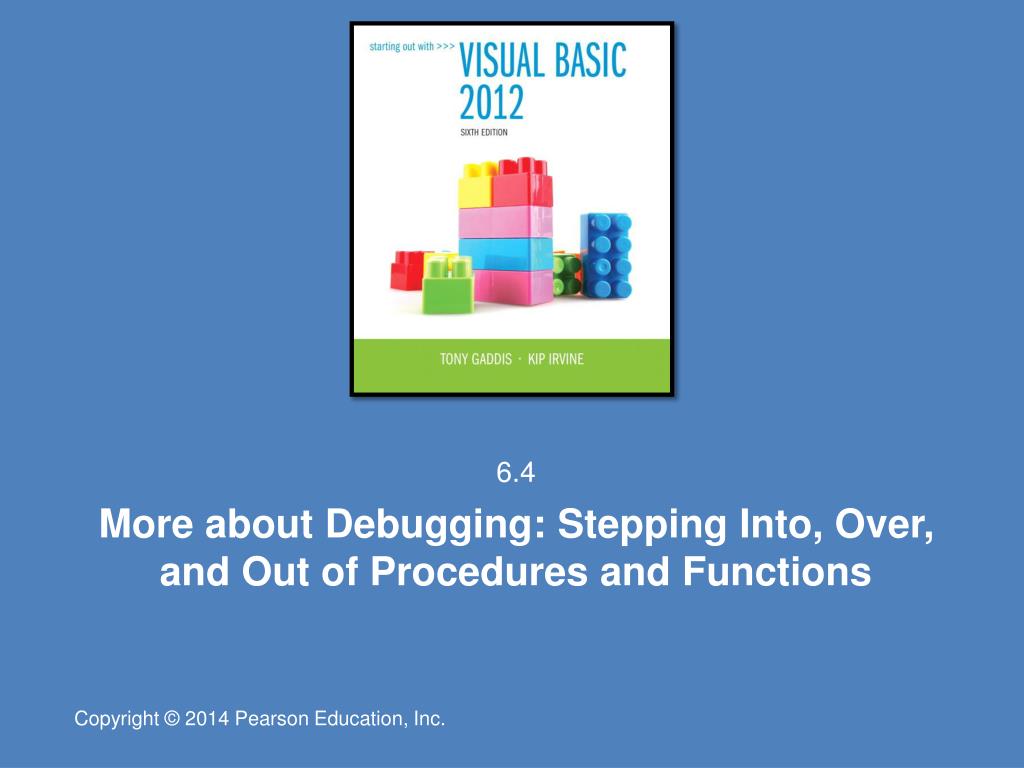 starting out with >>> VISUAL BASIC 2012
SIXTH EDITION

TONY GADDIS · KIP IRVINE

6.4

More about Debugging: Stepping Into, Over, and Out of Procedures and Functions

Copyright © 2014 Pearson Education, Inc.